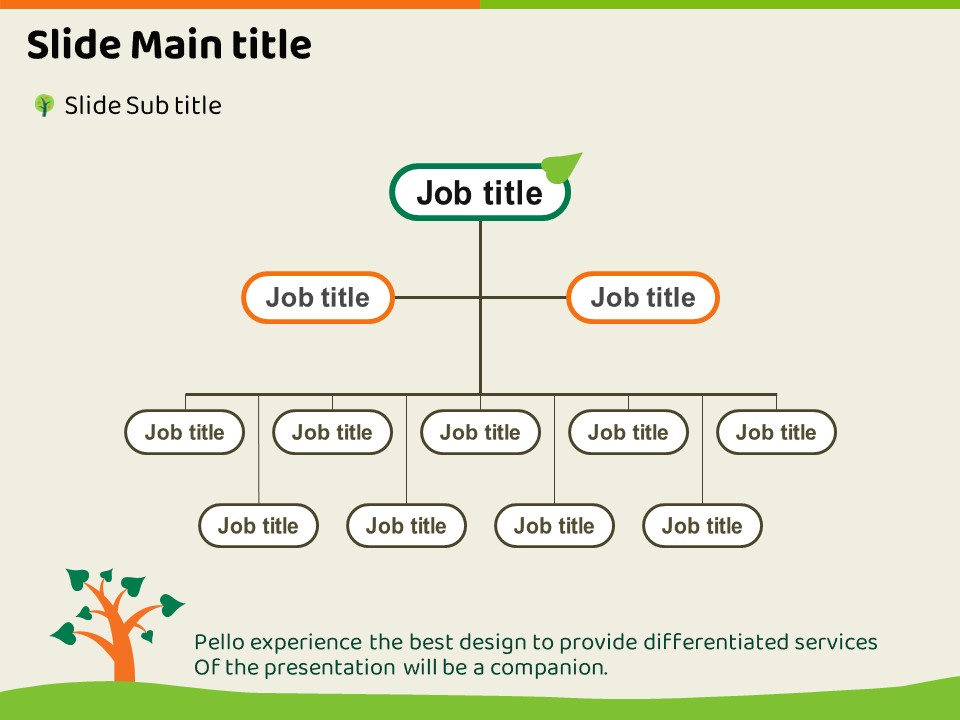 Slide Main title

Slide Sub title

Job title

Job title

Job title

Job title

Job title

Job title

Job title

Job title

Job title

Job title

Job title

Job title

Pello experience the best design to provide differentiated services
Of the presentation will be a companion.